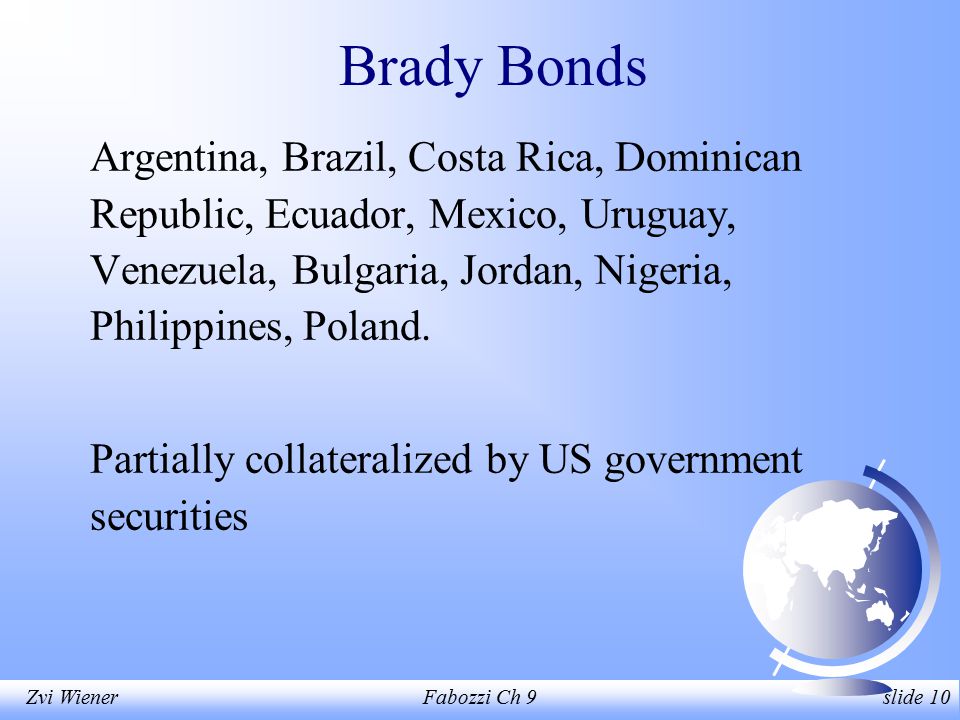 Brady Bonds

Argentina, Brazil, Costa Rica, Dominican Republic, Ecuador, Mexico, Uruguay, Venezuela, Bulgaria, Jordan, Nigeria, Philippines, Poland.

Partially collateralized by US government securities

Zvi Wiener

Fabozzi Ch 9

slide 10